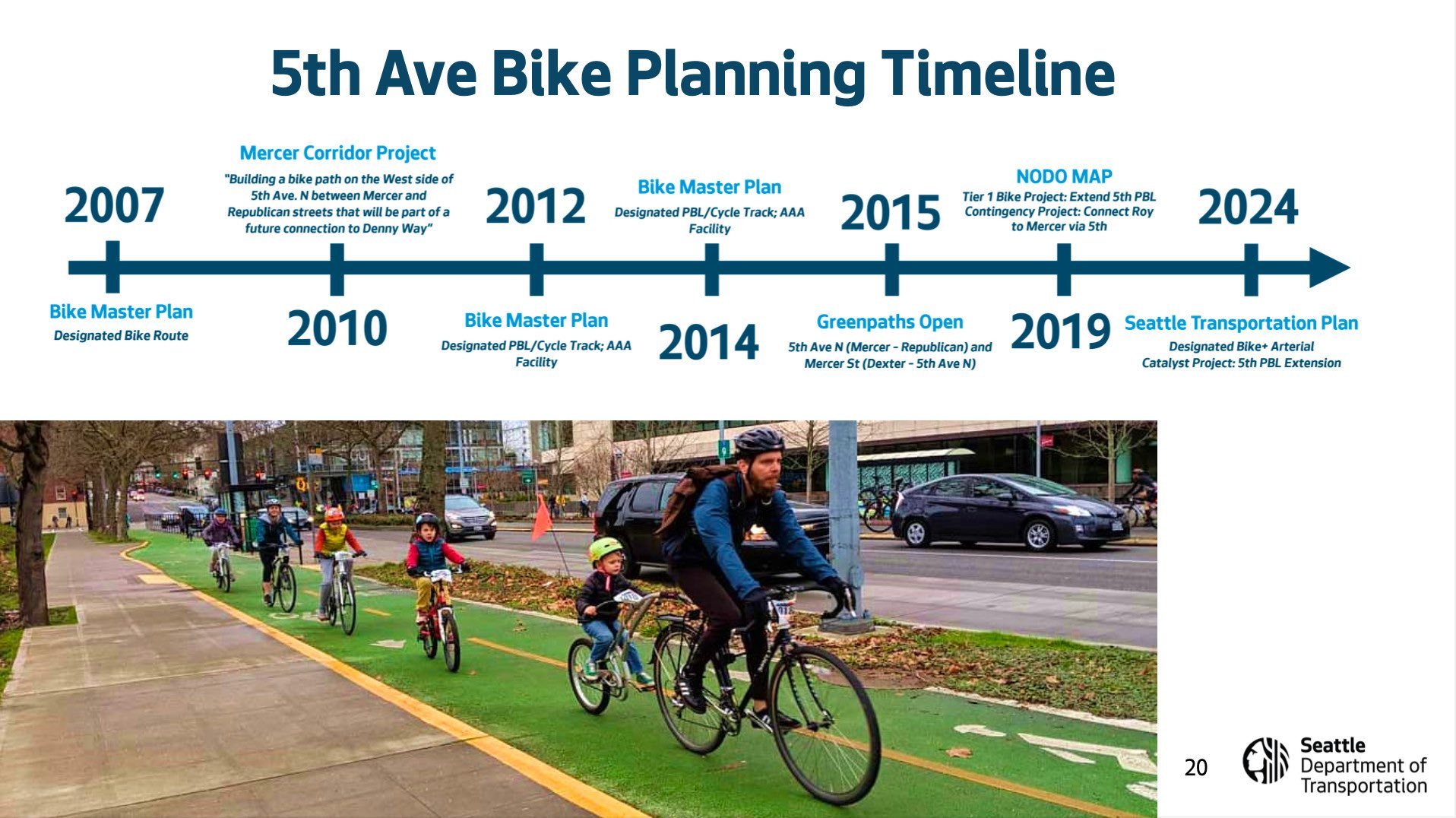 5th Ave Bike Planning Timeline

2007
Bike Master Plan
Designated Bike Route

Mercer Corridor Project
"Building a bike path on the West side of 5th Ave. N between Mercer and Republican streets that will be part of a future connection to Denny Way"
2010

2012
Bike Master Plan
Designated PBL/Cycle Track; AAA Facility

Bike Master Plan
Designated PBL/Cycle Track; AAA Facility
2014

2015
Greenpaths Open
5th Ave N (Mercer - Republican) and Mercer St (Dexter - 5th Ave N)

NODO MAP
Tier 1 Bike Project: Extend 5th PBL Contingency Project: Connect Roy to Mercer via 5th
2019

2024
Seattle Transportation Plan
Designated Bike+ Arterial
Catalyst Project: 5th PBL Extension

20

Seattle Department of Transportation